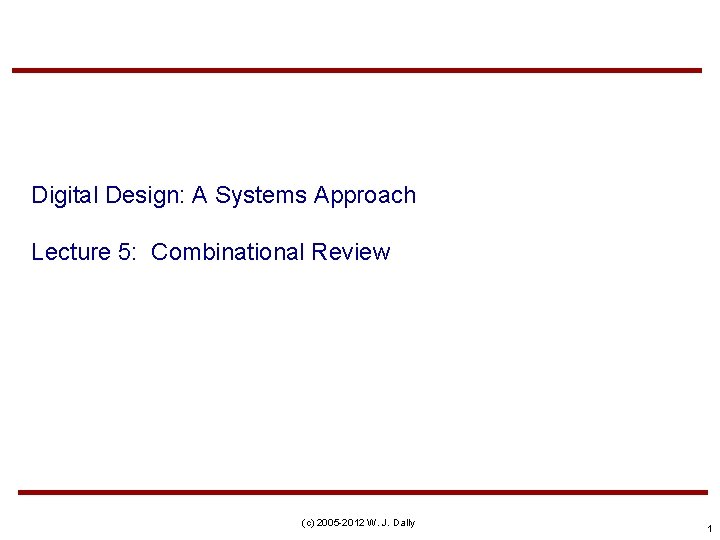 Digital Design: A Systems Approach

Lecture 5: Combinational Review

(c) 2005-2012 W. J. Dally

1